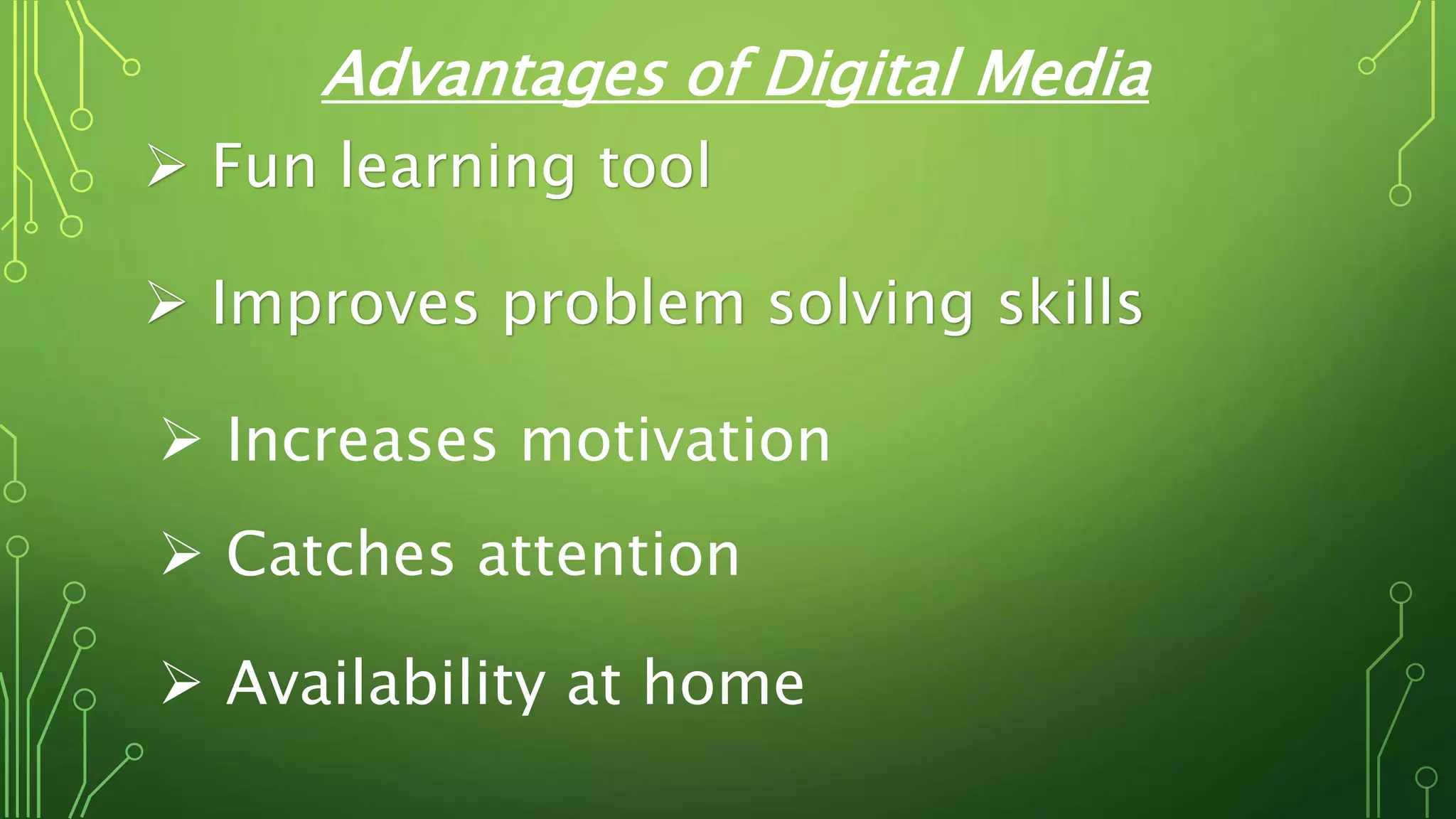 Advantages of Digital Media

➢ Fun learning tool

➢ Improves problem solving skills

➢ Increases motivation

➢ Catches attention

➢ Availability at home